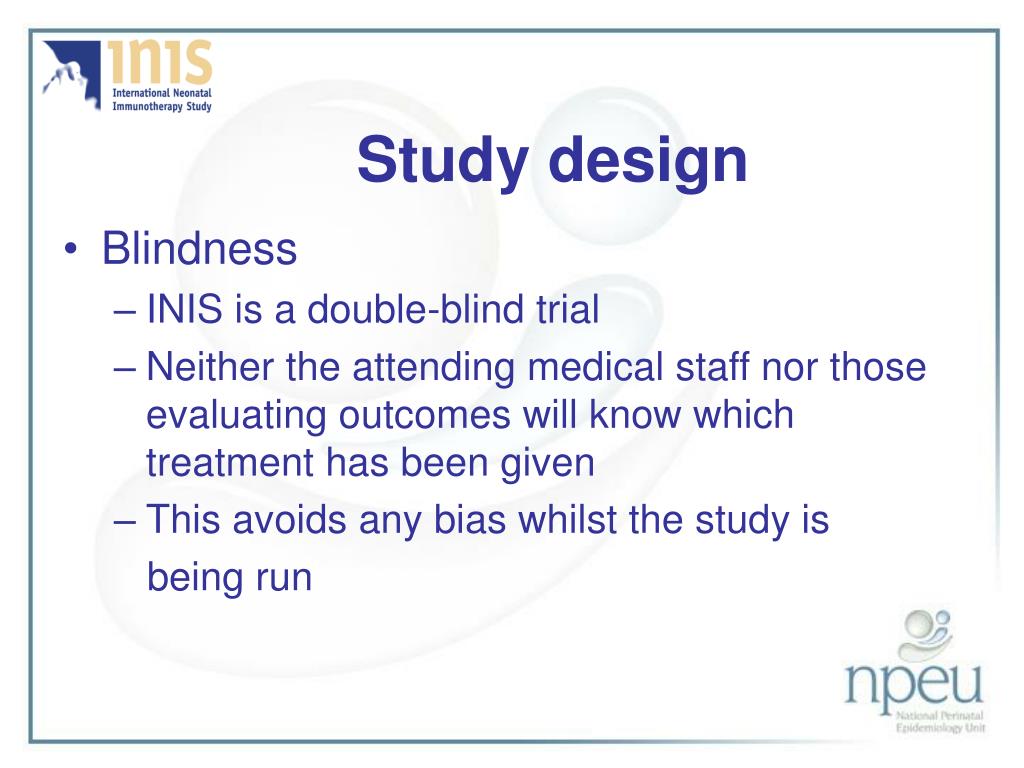 INIS
International Neonatal Immunotherapy Study

Study design

• Blindness
– INIS is a double-blind trial
– Neither the attending medical staff nor those evaluating outcomes will know which treatment has been given
– This avoids any bias whilst the study is being run

npeu
National Perinatal Epidemiology Unit